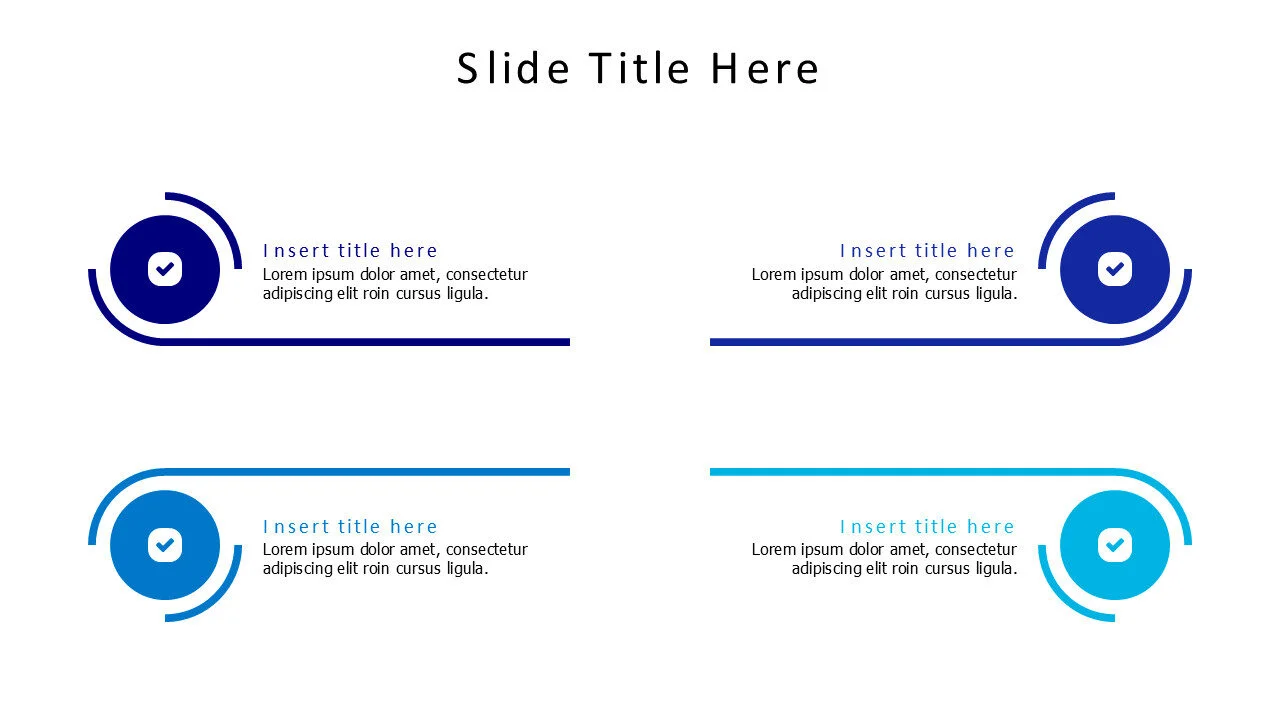 Slide Title Here

Insert title here
Lorem ipsum dolor amet, consectetur adipiscing elit roin cursus ligula.

Insert title here
Lorem ipsum dolor amet, consectetur adipiscing elit roin cursus ligula.

Insert title here
Lorem ipsum dolor amet, consectetur adipiscing elit roin cursus ligula.

Insert title here
Lorem ipsum dolor amet, consectetur adipiscing elit roin cursus ligula.